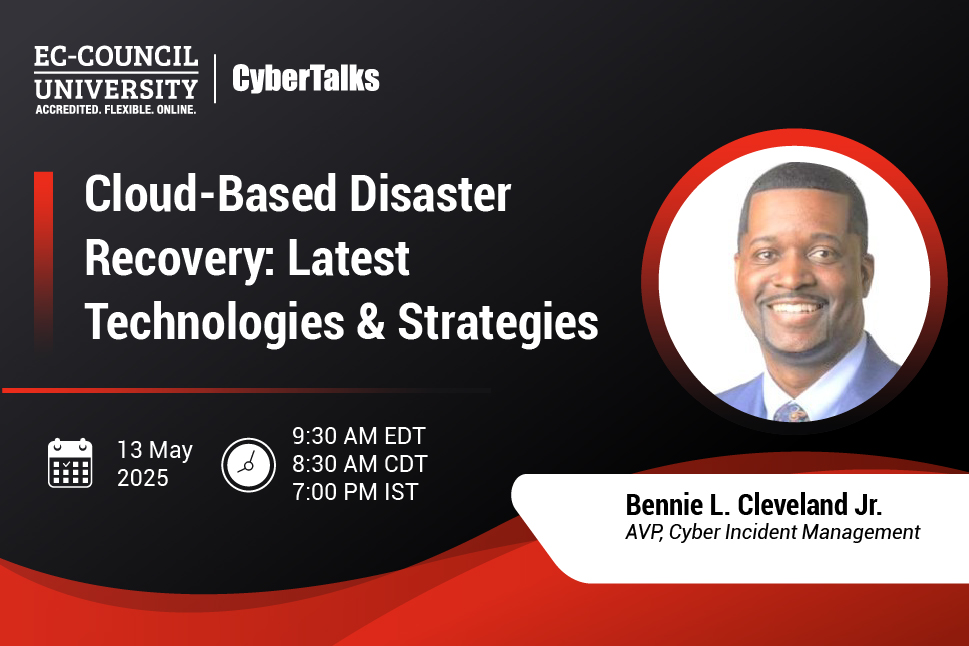 EC-COUNCIL UNIVERSITY
ACCREDITED. FLEXIBLE. ONLINE.

CyberTalks

Cloud-Based Disaster Recovery: Latest Technologies & Strategies

13 May 2025

9:30 AM EDT
8:30 AM CDT
7:00 PM IST

Bennie L. Cleveland Jr.
AVP, Cyber Incident Management